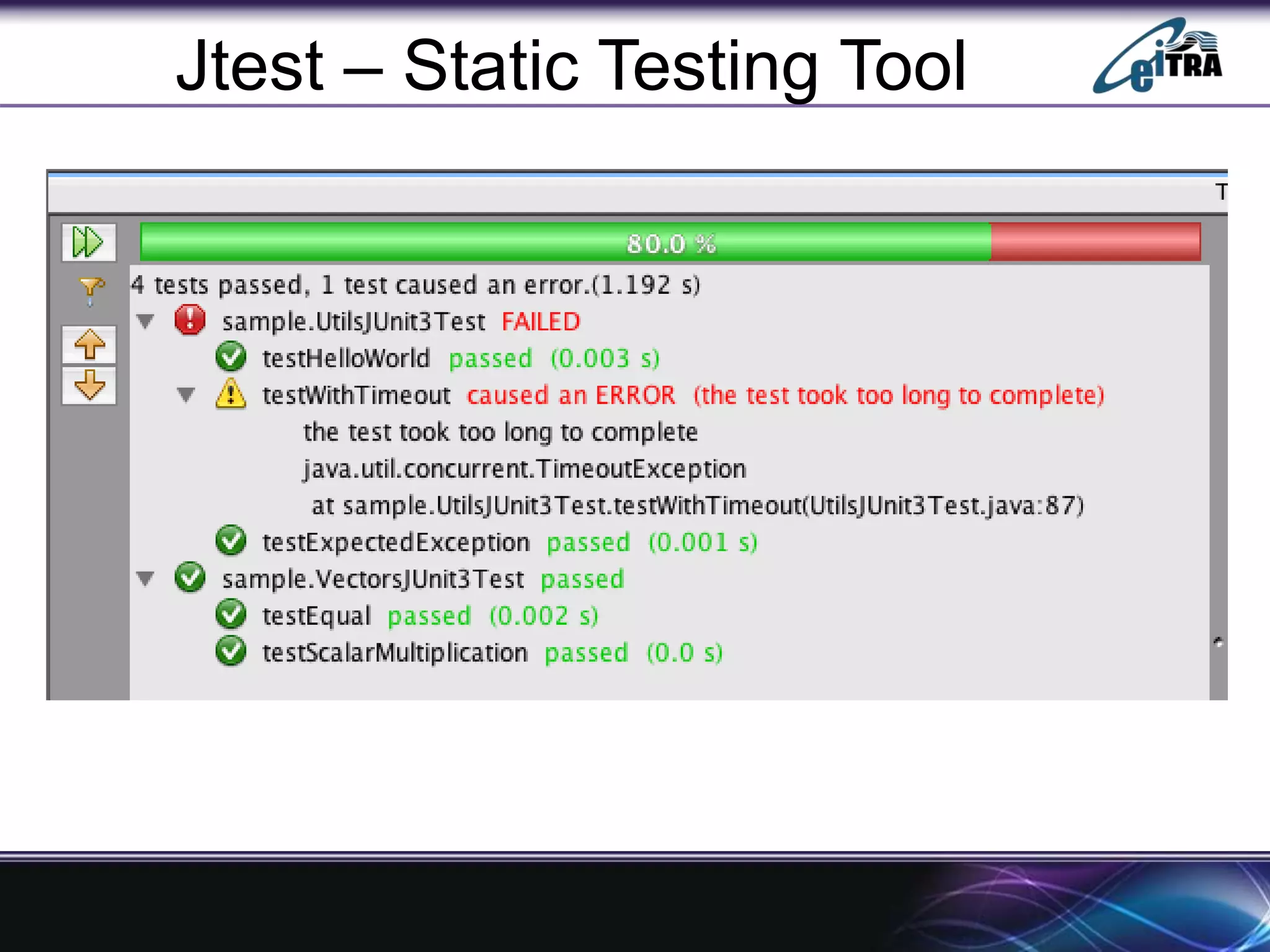 Jtest – Static Testing Tool

eiTRA

T

80.0 %

4 tests passed, 1 test caused an error.(1.192 s)

sample.UtilsJUnit3Test FAILED

testHelloWorld passed (0.003 s)

testWithTimeout caused an ERROR (the test took too long to complete)

the test took too long to complete

java.util.concurrent.TimeoutException

at sample.UtilsJUnit3Test.testWithTimeout(UtilsJUnit3Test.java:87)

testExpectedException passed (0.001 s)

sample.VectorsJUnit3Test passed

testEqual passed (0.002 s)

testScalarMultiplication passed (0.0 s)